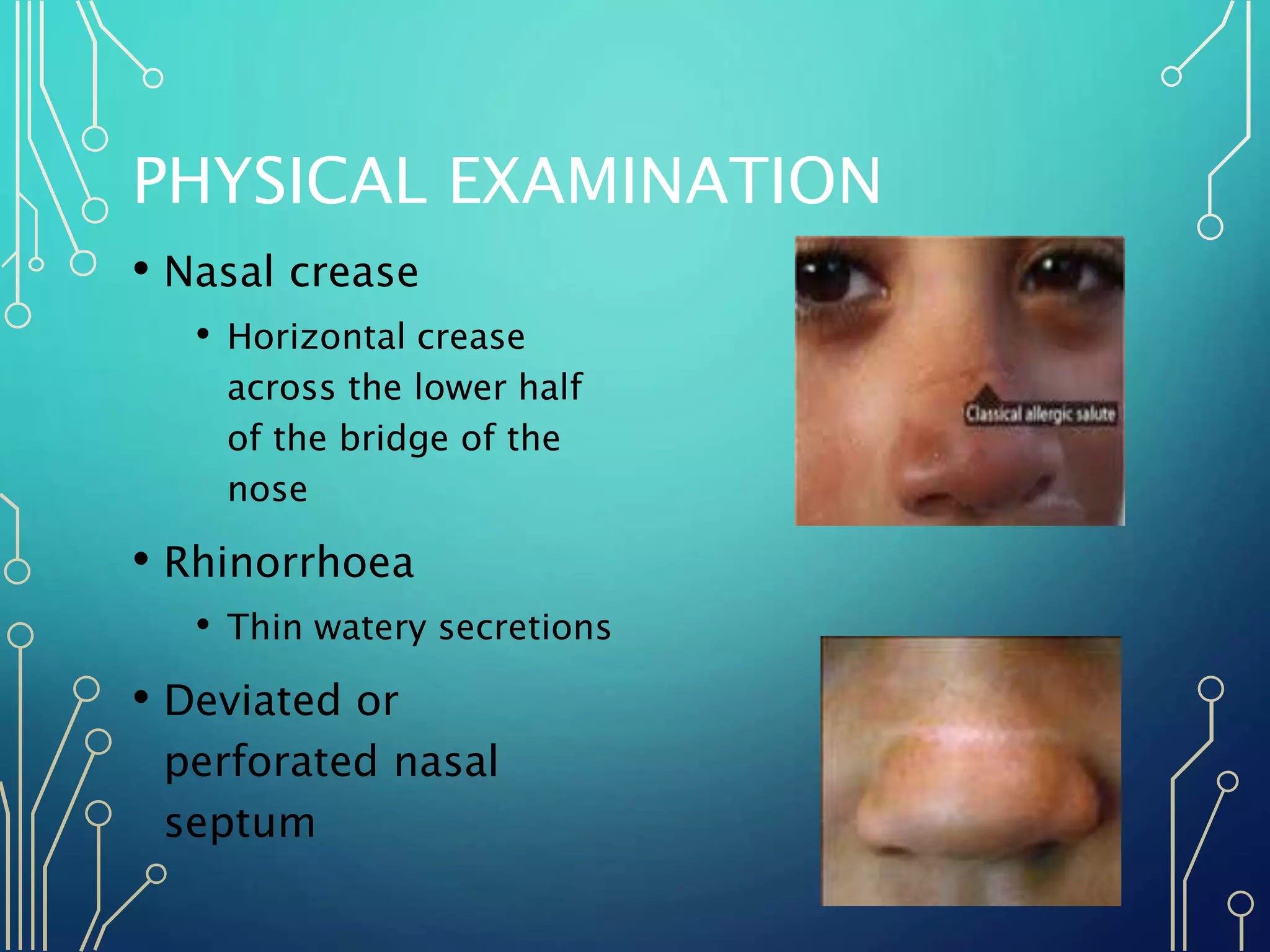 PHYSICAL EXAMINATION

• Nasal crease

• Horizontal crease across the lower half of the bridge of the nose

• Rhinorrhoea

• Thin watery secretions

• Deviated or perforated nasal septum

Classical allergic salute